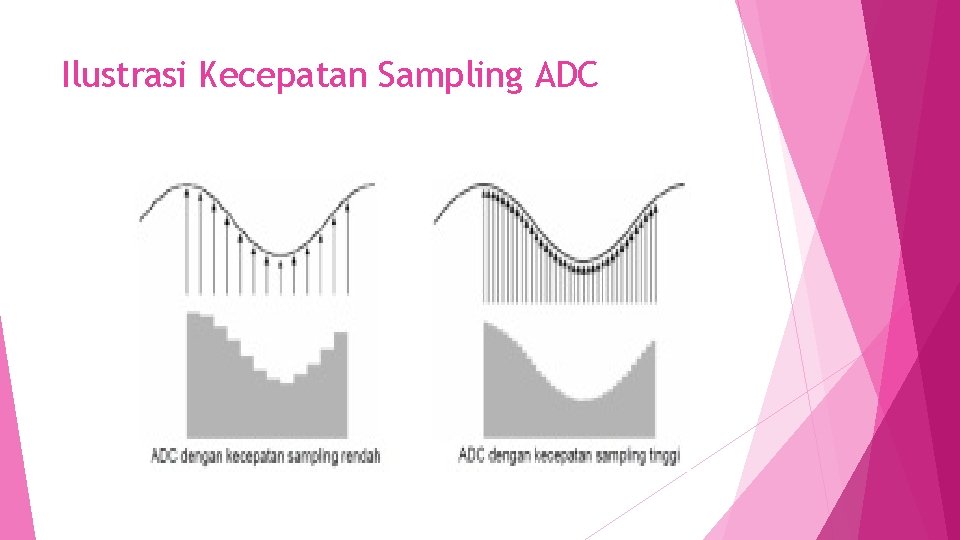 Ilustrasi Kecepatan Sampling ADC

ADC dengan kecepatan sampling rendah

ADC dengan kecepatan sampling tinggi